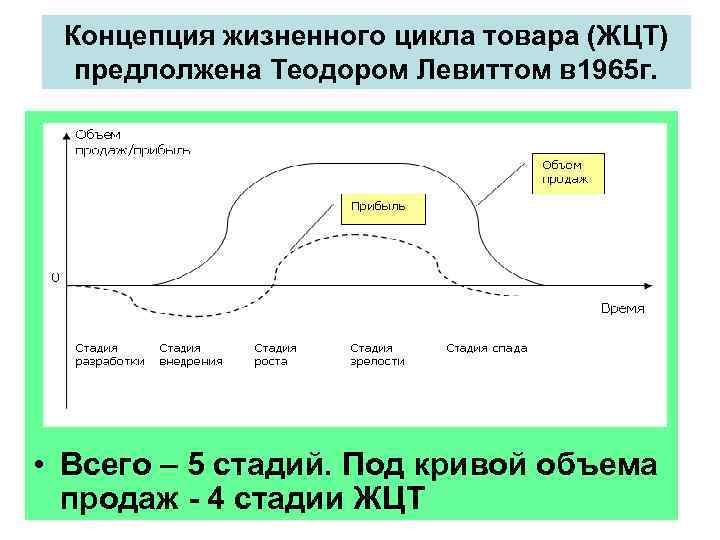 Концепция жизненного цикла товара (ЖЦТ) предлолжена Теодором Левиттом в1965г.

Объем продаж/прибыль

Объем продаж

Прибыль

0

Время

Стадия разработки

Стадия внедрения

Стадия роста

Стадия зрелости

Стадия спада

• Всего – 5 стадий. Под кривой объема продаж - 4 стадии ЖЦТ